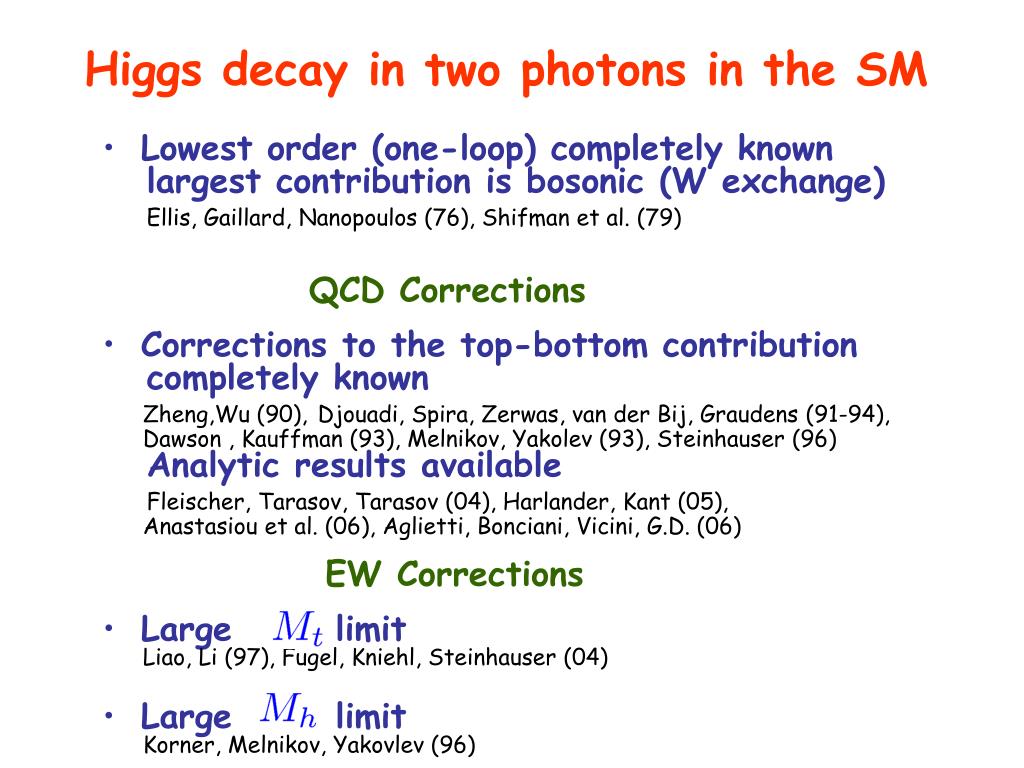 Higgs decay in two photons in the SM

• Lowest order (one-loop) completely known largest contribution is bosonic (W exchange)
Ellis, Gaillard, Nanopoulos (76), Shifman et al. (79)

QCD Corrections

• Corrections to the top-bottom contribution completely known
Zheng,Wu (90), Djouadi, Spira, Zerwas, van der Bij, Graudens (91-94), Dawson , Kauffman (93), Melnikov, Yakolev (93), Steinhauser (96)
Analytic results available
Fleischer, Tarasov, Tarasov (04), Harlander, Kant (05), Anastasiou et al. (06), Aglietti, Bonciani, Vicini, G.D. (06)

EW Corrections

• Large $M_t$ limit
Liao, Li (97), Fugel, Kniehl, Steinhauser (04)

• Large $M_h$ limit
Korner, Melnikov, Yakovlev (96)